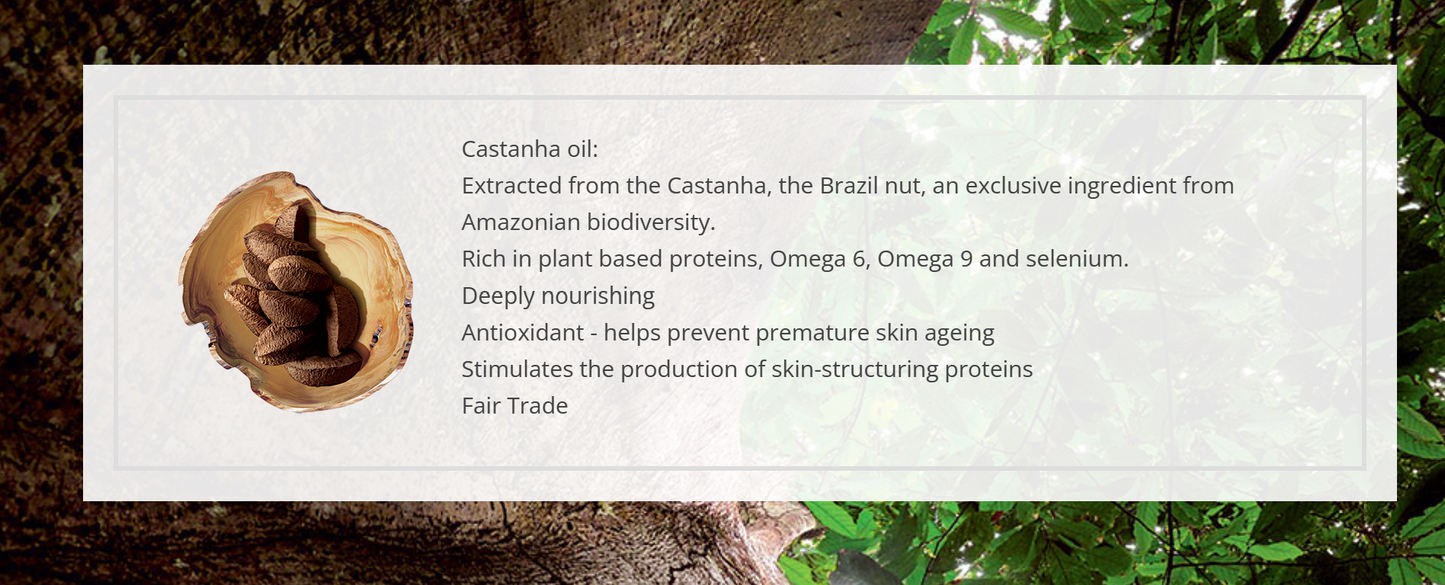 Castanha oil:
Extracted from the Castanha, the Brazil nut, an exclusive ingredient from Amazonian biodiversity.
Rich in plant based proteins, Omega 6, Omega 9 and selenium.
Deeply nourishing
Antioxidant - helps prevent premature skin ageing
Stimulates the production of skin-structuring proteins
Fair Trade